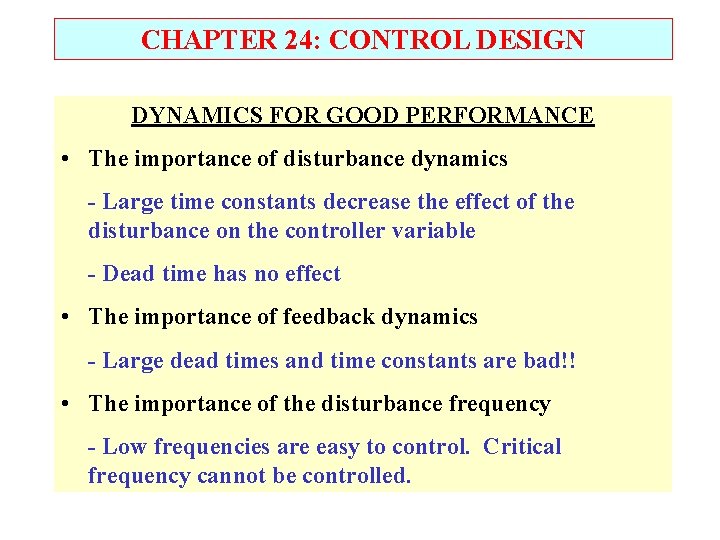 CHAPTER 24: CONTROL DESIGN

DYNAMICS FOR GOOD PERFORMANCE

• The importance of disturbance dynamics

- Large time constants decrease the effect of the disturbance on the controller variable

- Dead time has no effect

• The importance of feedback dynamics

- Large dead times and time constants are bad!!

• The importance of the disturbance frequency

- Low frequencies are easy to control. Critical frequency cannot be controlled.